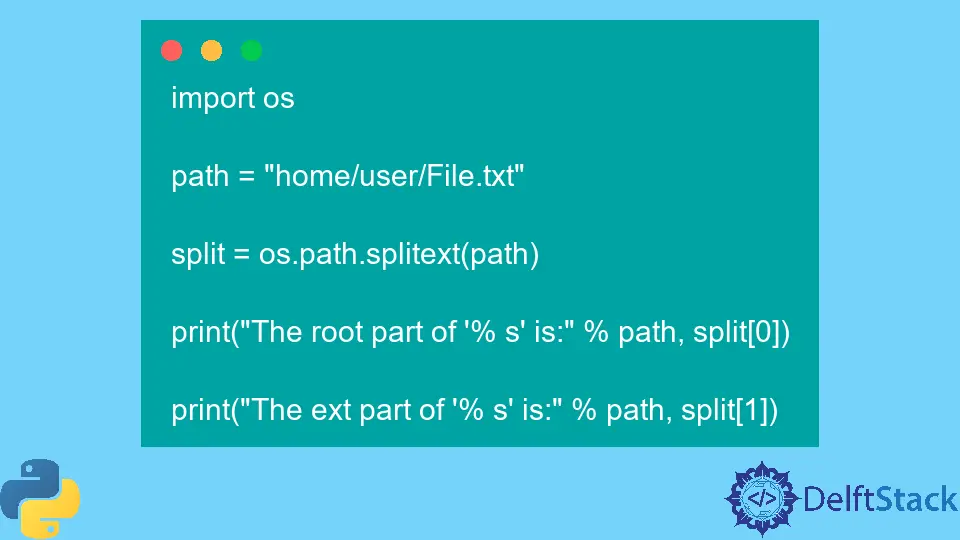 import os

path = "home/user/File.txt"

split = os.path.splitext(path)

print("The root part of '% s' is:" % path, split[0])

print("The ext part of '% s' is:" % path, split[1])

</>
DelftStack